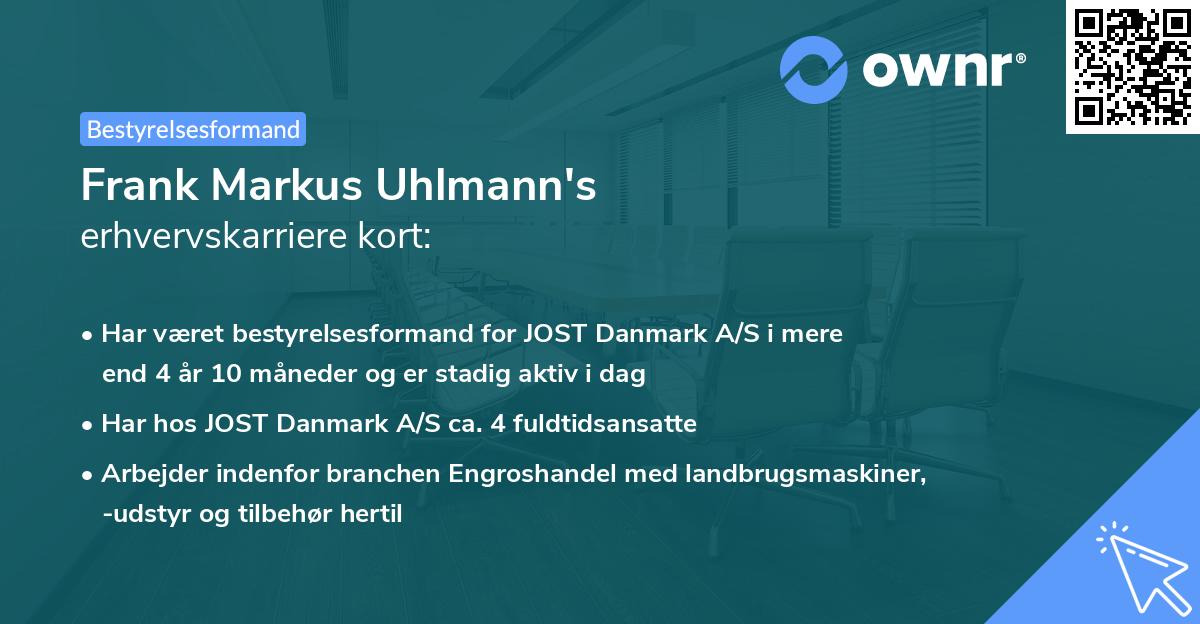 ownr®

Bestyrelsesformand

Frank Markus Uhlmann's
erhvervskarriere kort:

• Har været bestyrelsesformand for JOST Danmark A/S i mere end 4 år 10 måneder og er stadig aktiv i dag

• Har hos JOST Danmark A/S ca. 4 fuldtidsansatte

• Arbejder indenfor branchen Engroshandel med landbrugsmaskiner, -udstyr og tilbehør hertil